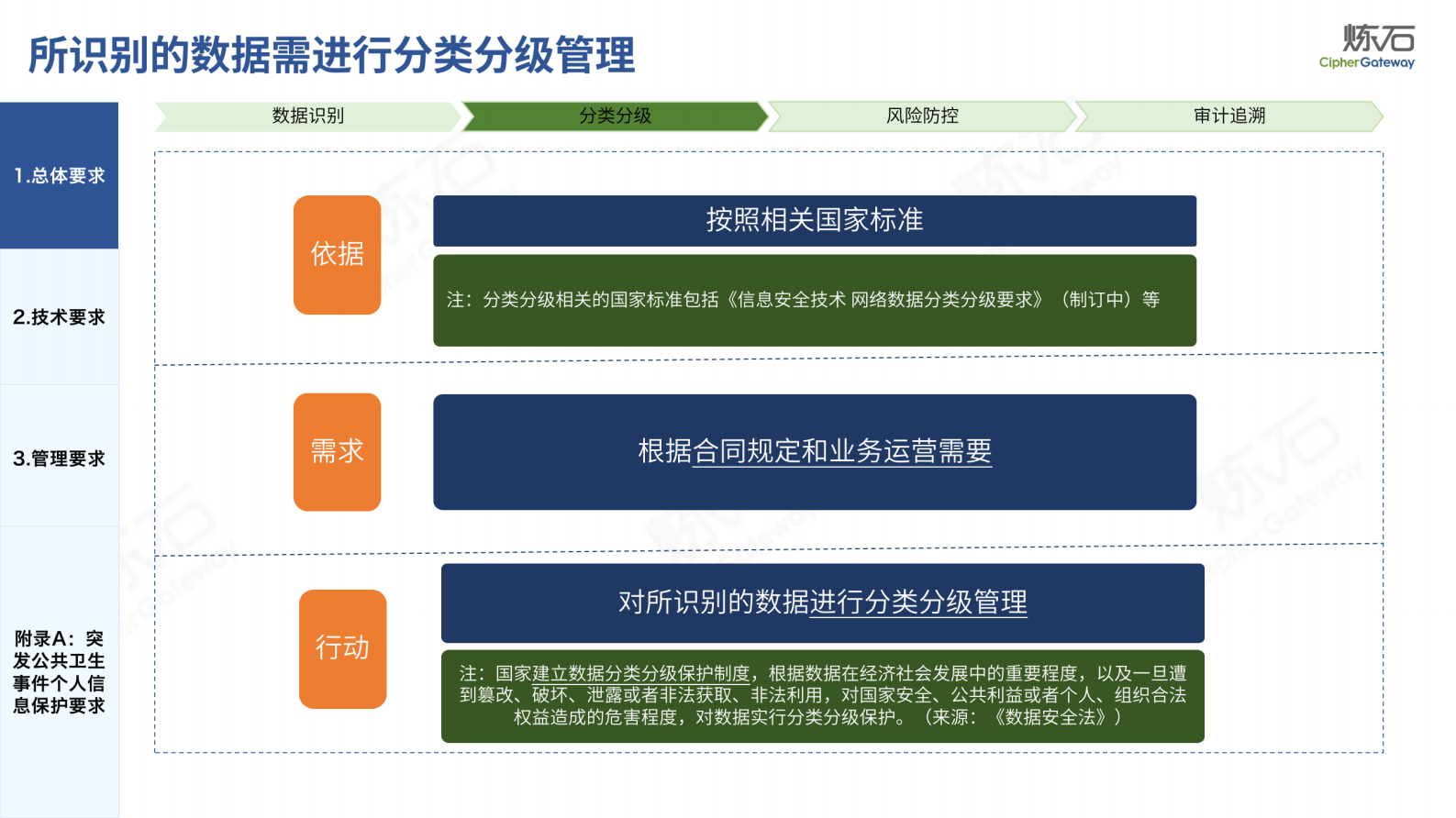 所识别的数据需进行分类分级管理

炼石
CipherGateway

1.总体要求

2.技术要求

3.管理要求

附录A：突发公共卫生事件个人信息保护要求

数据识别

分类分级

风险防控

审计追溯

依据

按照相关国家标准

注：分类分级相关的国家标准包括《信息安全技术 网络数据分类分级要求》（制订中）等

需求

根据合同规定和业务运营需要

行动

对所识别的数据进行分类分级管理

注：国家建立数据分类分级保护制度，根据数据在经济社会发展中的重要程度，以及一旦遭到篡改、破坏、泄露或者非法获取、非法利用，对国家安全、公共利益或者个人、组织合法权益造成的危害程度，对数据实行分类分级保护。（来源：《数据安全法》）